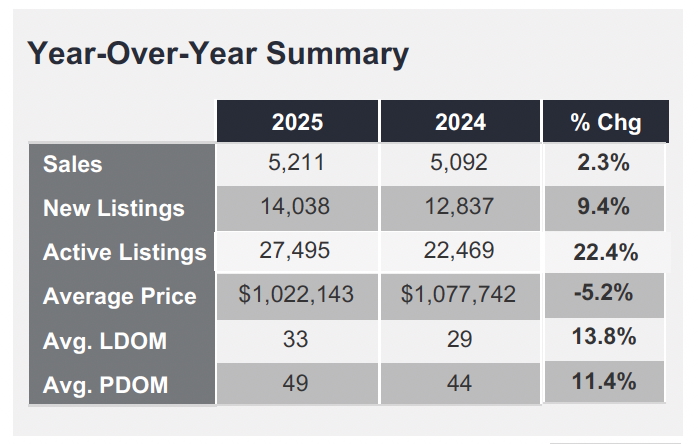 Year-Over-Year Summary

| | 2025 | 2024 | % Chg |
|---|---|---|---|
| Sales | 5,211 | 5,092 | 2.3% |
| New Listings | 14,038 | 12,837 | 9.4% |
| Active Listings | 27,495 | 22,469 | 22.4% |
| Average Price | \$1,022,143 | \$1,077,742 | -5.2% |
| Avg. LDOM | 33 | 29 | 13.8% |
| Avg. PDOM | 49 | 44 | 11.4% |